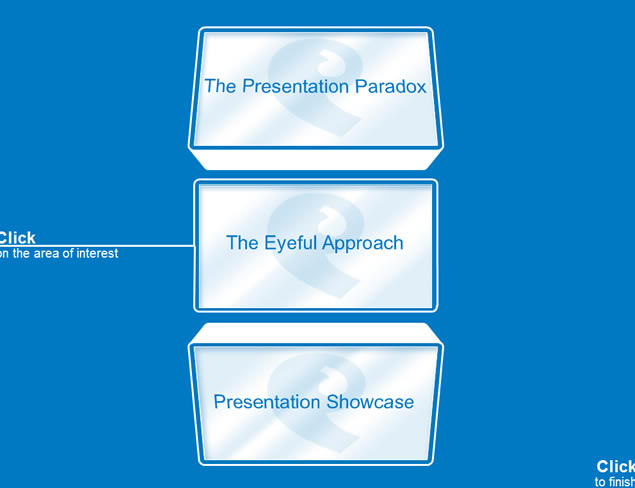 The Presentation Paradox

Click
on the area of interest

The Eyeful Approach

Presentation Showcase

Click
to finish